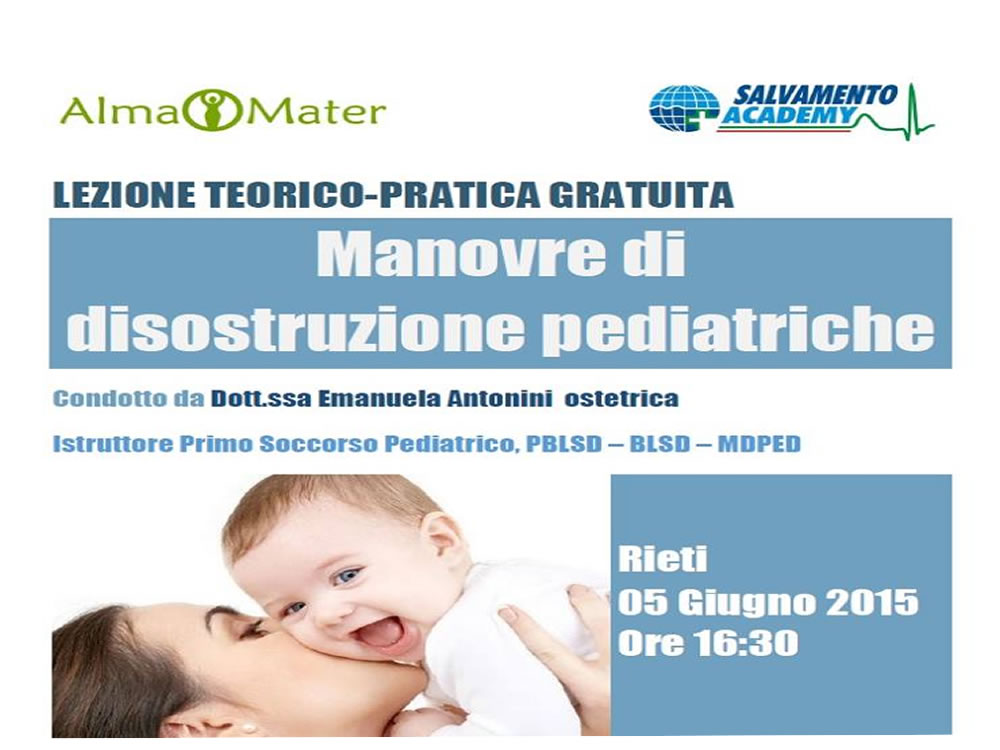 Alma Mater

SALVAMENTO ACADEMY

LEZIONE TEORICO-PRATICA GRATUITA

Manovre di disostruzione pediatriche

Condotto da Dott.ssa Emanuela Antonini ostetrica

Istruttore Primo Soccorso Pediatrico, PBLSD – BLSD – MDPED

Rieti
05 Giugno 2015
Ore 16:30